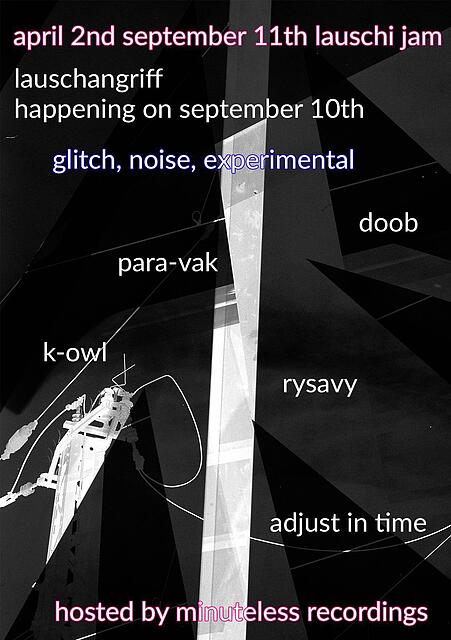 april 2nd september 11th lauschi jam

lauschangriff
happening on september 10th

glitch, noise, experimental

doob

para-vak

k-owl

rysavy

adjust in time

hosted by minuteless recordings